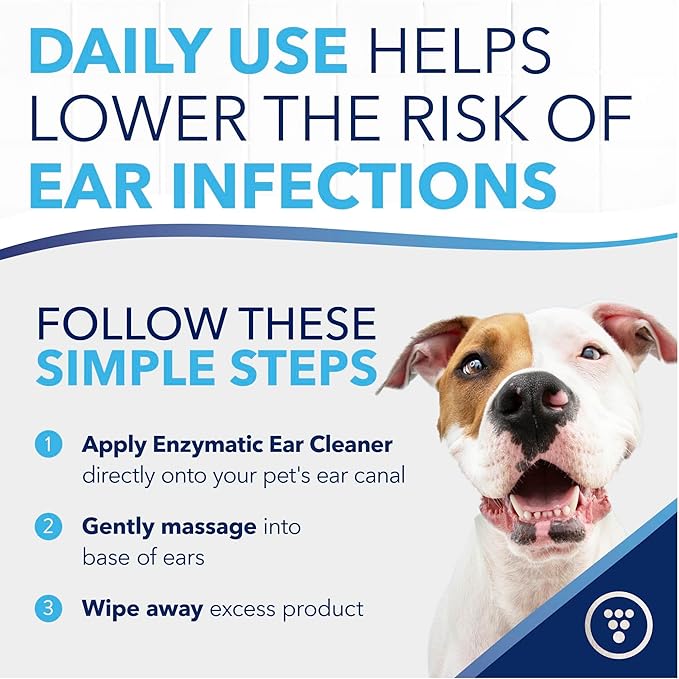 DAILY USE HELPS LOWER THE RISK OF EAR INFECTIONS

FOLLOW THESE SIMPLE STEPS

1 Apply Enzymatic Ear Cleaner directly onto your pet's ear canal

2 Gently massage into base of ears

3 Wipe away excess product